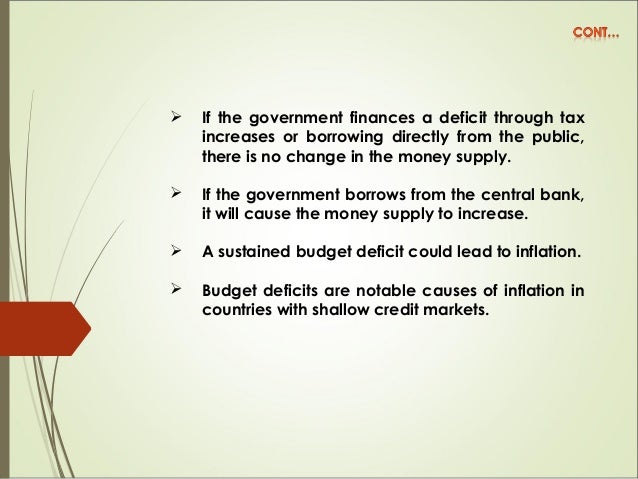 CONT…

➢ If the government finances a deficit through tax increases or borrowing directly from the public, there is no change in the money supply.

➢ If the government borrows from the central bank, it will cause the money supply to increase.

➢ A sustained budget deficit could lead to inflation.

➢ Budget deficits are notable causes of inflation in countries with shallow credit markets.